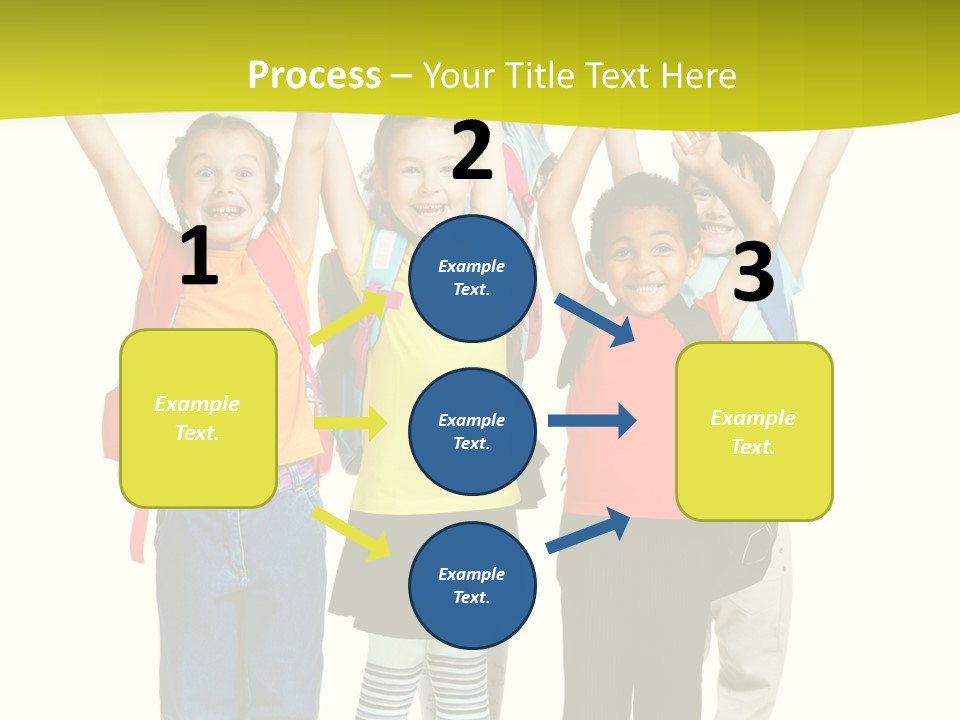 Process – Your Title Text Here

1

Example Text.

2

Example Text.

Example Text.

Example Text.

3

Example Text.